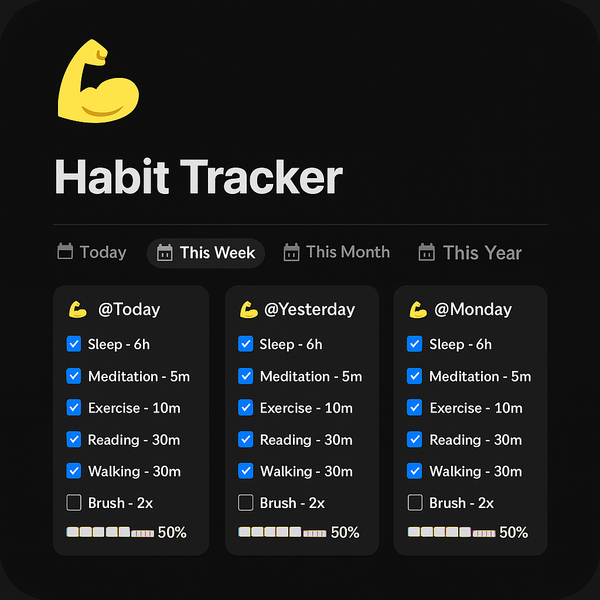 Habit Tracker

Today This Week This Month This Year

@Today
Sleep - 6h
Meditation - 5m
Exercise - 10m
Reading - 30m
Walking - 30m
Brush - 2x
50%

@Yesterday
Sleep - 6h
Meditation - 5m
Exercise - 10m
Reading - 30m
Walking - 30m
Brush - 2x
50%

@Monday
Sleep - 6h
Meditation - 5m
Exercise - 10m
Reading - 30m
Walking - 30m
Brush - 2x
50%